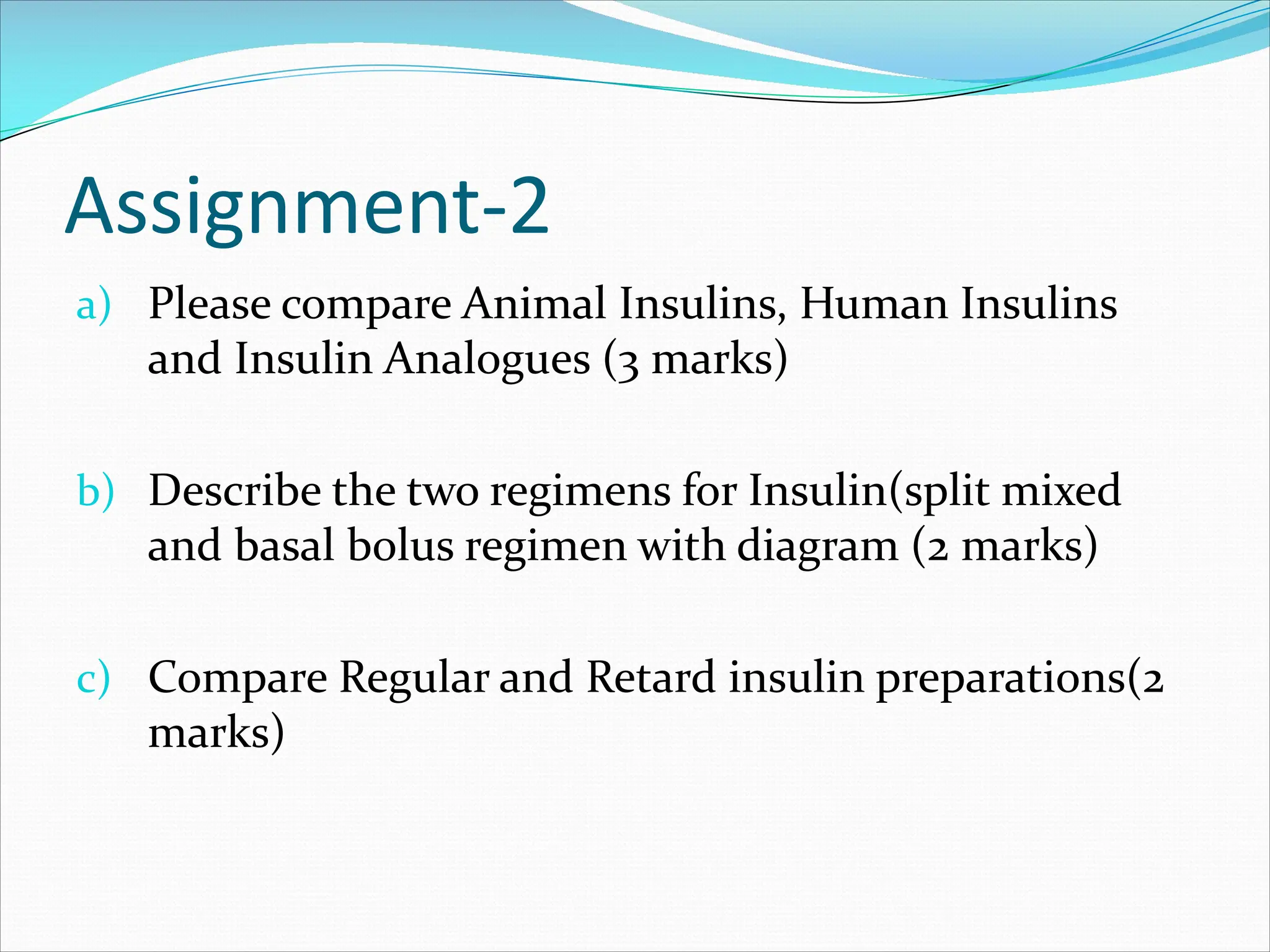 Assignment-2

a) Please compare Animal Insulins, Human Insulins and Insulin Analogues (3 marks)

b) Describe the two regimens for Insulin(split mixed and basal bolus regimen with diagram (2 marks)

c) Compare Regular and Retard insulin preparations(2 marks)